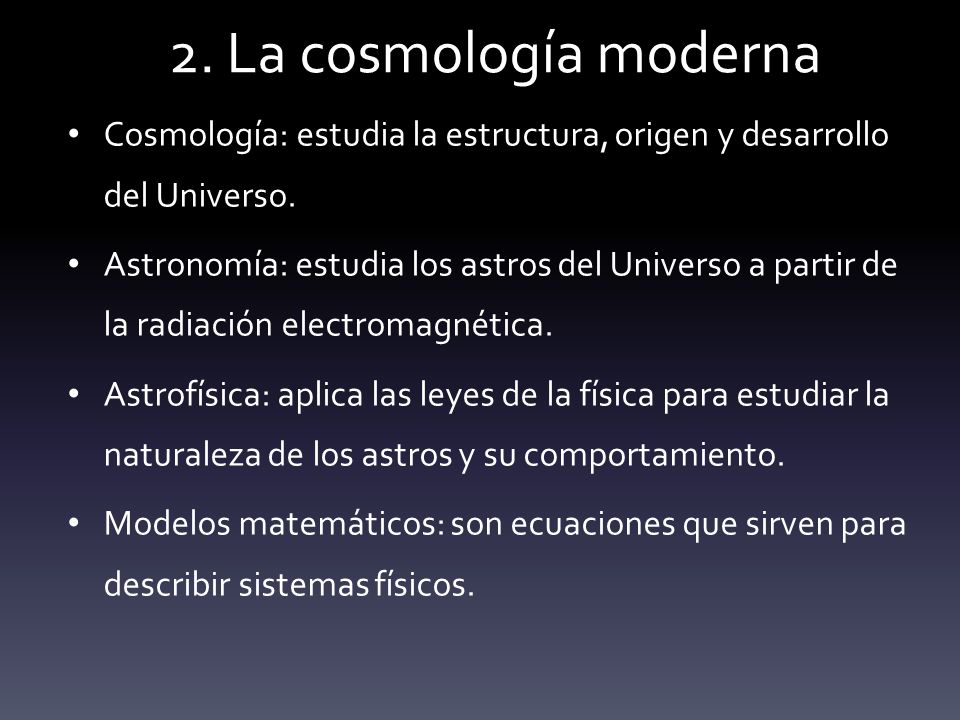 2. La cosmología moderna

• Cosmología: estudia la estructura, origen y desarrollo del Universo.

• Astronomía: estudia los astros del Universo a partir de la radiación electromagnética.

• Astrofísica: aplica las leyes de la física para estudiar la naturaleza de los astros y su comportamiento.

• Modelos matemáticos: son ecuaciones que sirven para describir sistemas físicos.